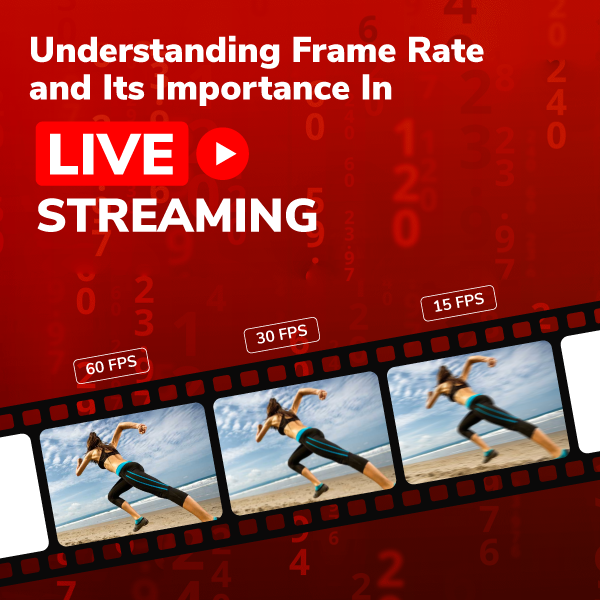 Understanding Frame Rate and Its Importance In

LIVE

STREAMING

60 FPS

30 FPS

15 FPS